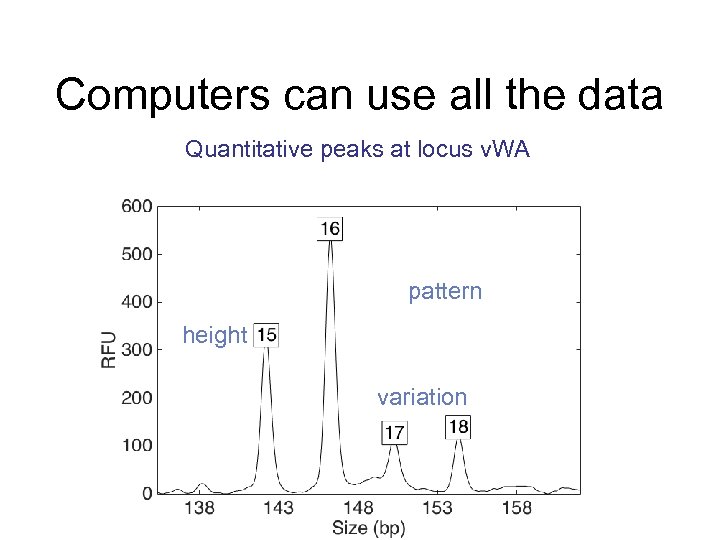 Computers can use all the data

Quantitative peaks at locus vWA

600
500
400
300
200
100
0

RFU

16

pattern

height

15

variation

17

18

138
143
148
153
158

Size (bp)